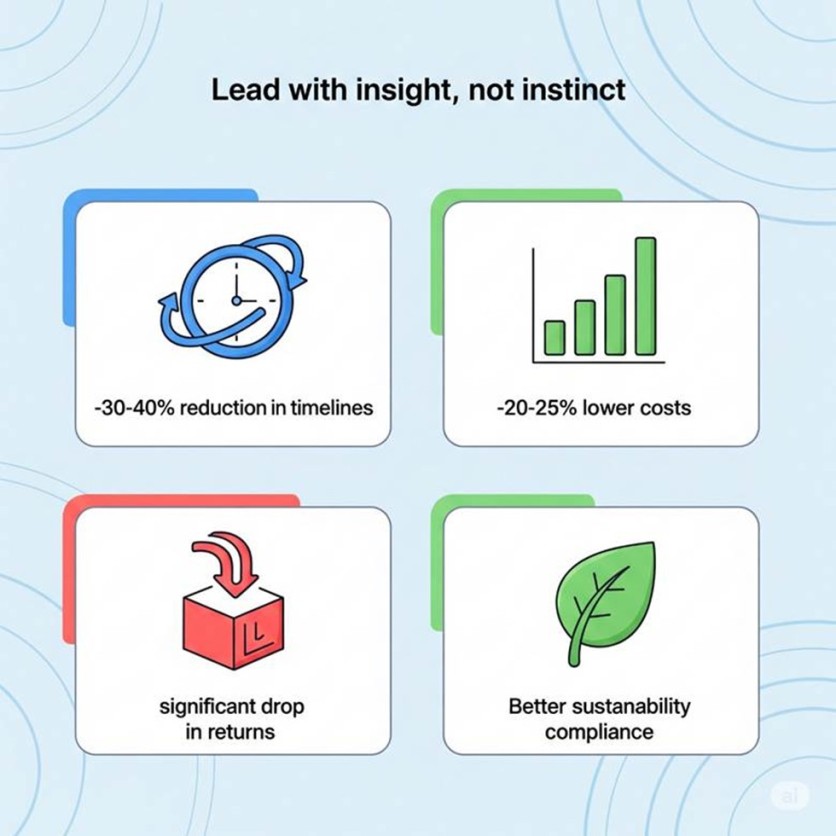 Lead with insight, not instinct

-30-40% reduction in timelines

-20-25% lower costs

significant drop in returns

Better sustanability compliance

ai